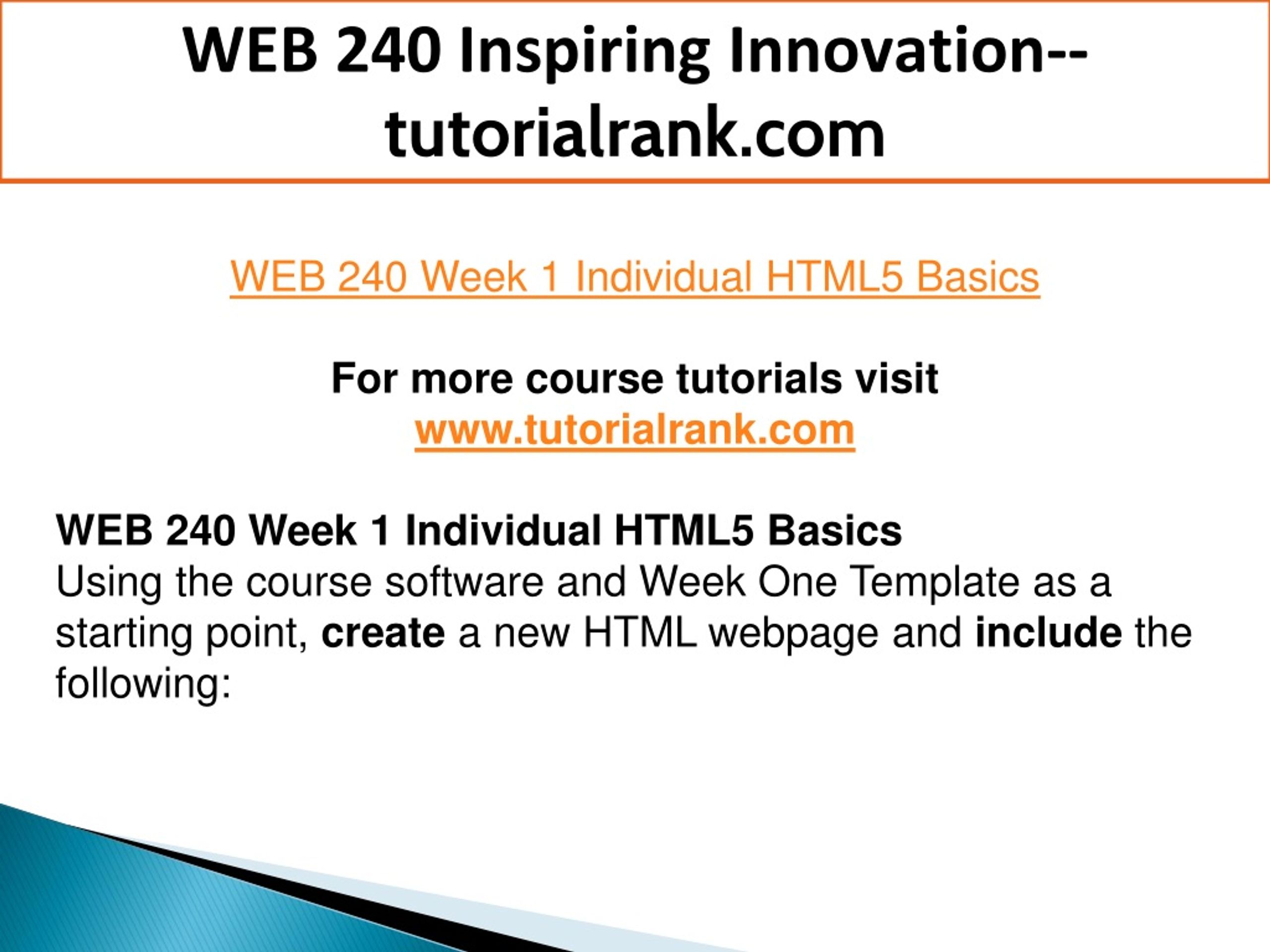 WEB 240 Inspiring Innovation--tutorialrank.com

WEB 240 Week 1 Individual HTML5 Basics

For more course tutorials visit
www.tutorialrank.com

WEB 240 Week 1 Individual HTML5 Basics
Using the course software and Week One Template as a starting point, create a new HTML webpage and include the following: